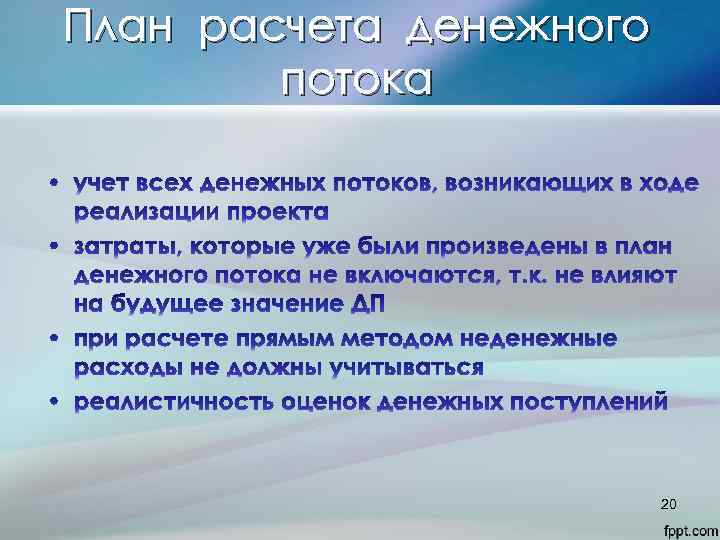 План расчета денежного потока

• учет всех денежных потоков, возникающих в ходе реализации проекта
• затраты, которые уже были произведены в план денежного потока не включаются, т.к. не влияют на будущее значение ДП
• при расчете прямым методом неденежные расходы не должны учитываться
• реалистичность оценок денежных поступлений

20

fppt.com